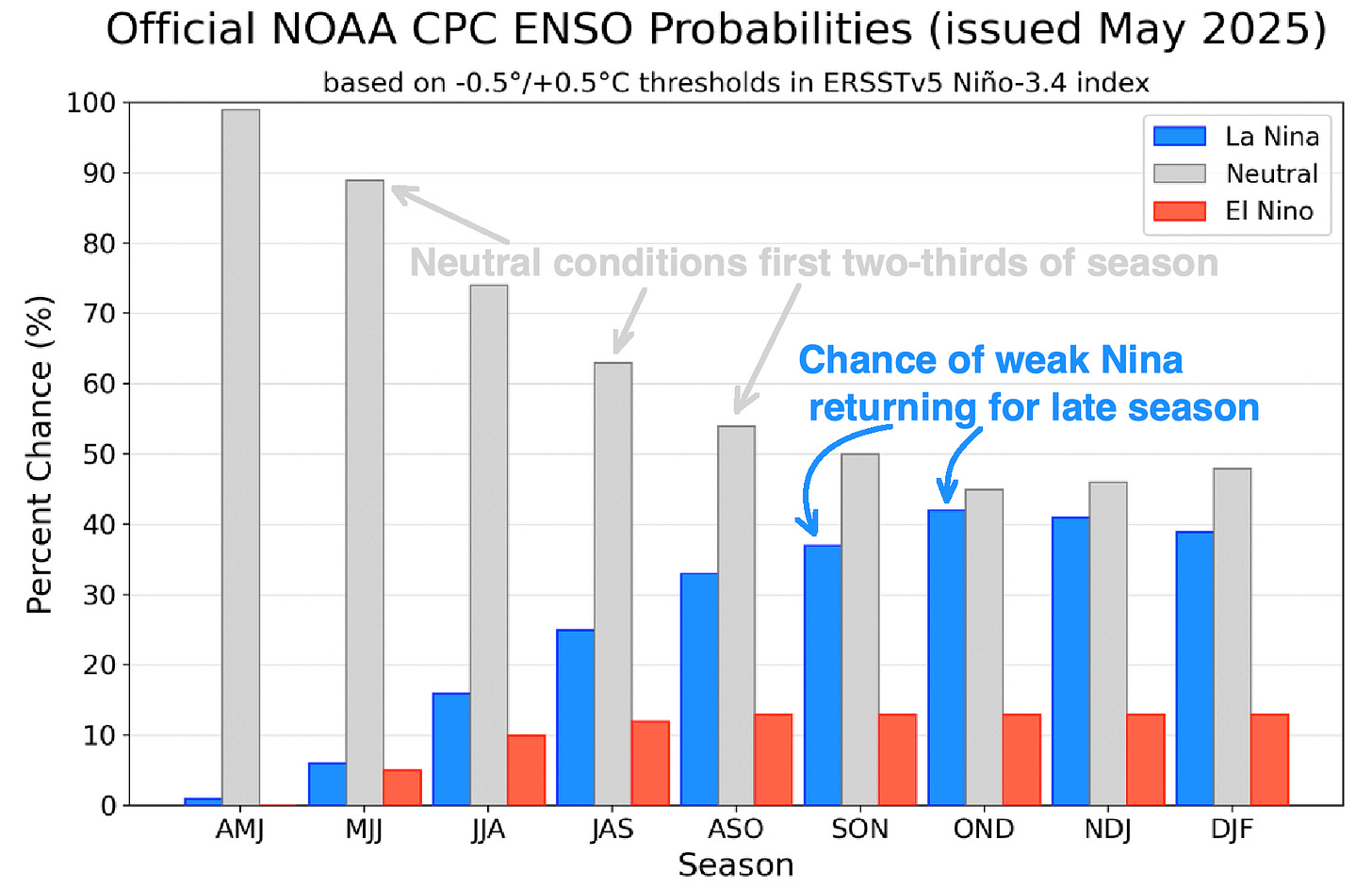 Official NOAA CPC ENSO Probabilities (issued May 2025)

based on -0.5°/+0.5°C thresholds in ERSSTv5 Niño-3.4 index

La Nina
Neutral
El Nino

Neutral conditions first two-thirds of season

Chance of weak Nina returning for late season

Percent Chance (%)

100
90
80
70
60
50
40
30
20
10
0

AMJ MJJ JJA JAS ASO SON OND NDJ DJF

Season